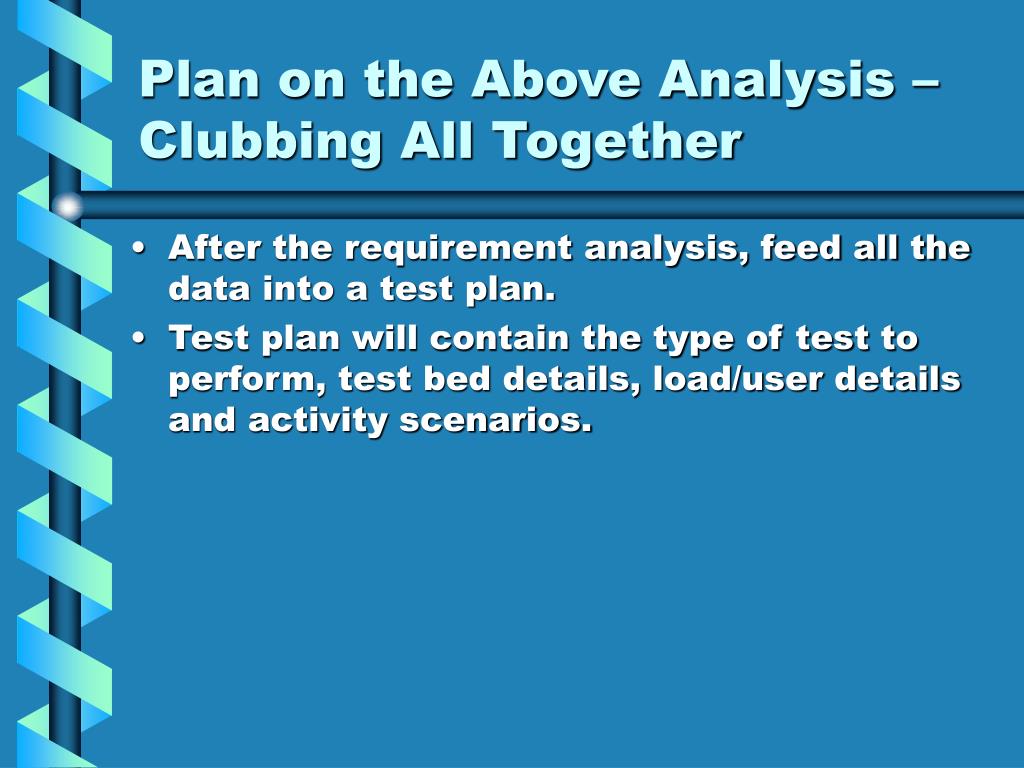 Plan on the Above Analysis – Clubbing All Together

• After the requirement analysis, feed all the data into a test plan.
• Test plan will contain the type of test to perform, test bed details, load/user details and activity scenarios.